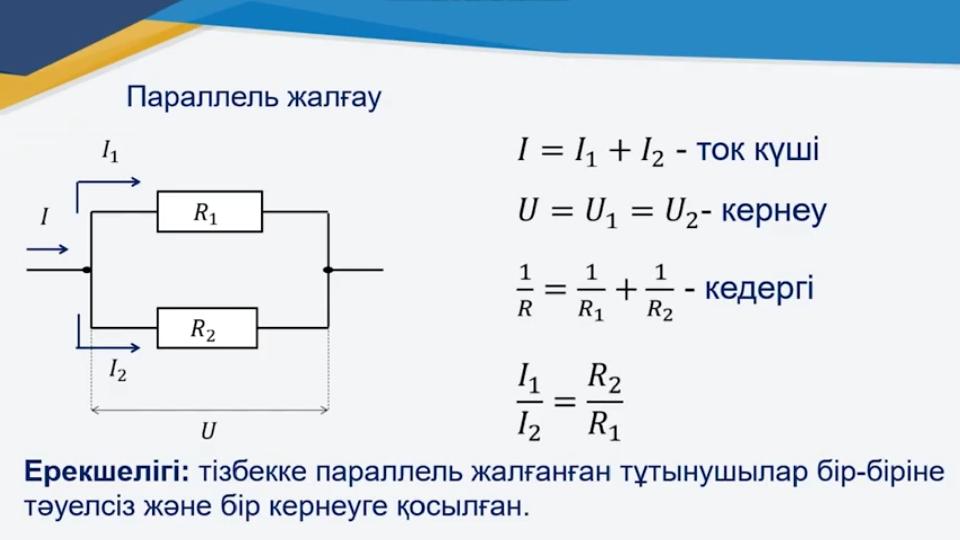 Параллель жалғау

$I_1$

$I$

$R_1$

$R_2$

$I_2$

$U$

$I = I_1 + I_2$ - ток күші

$U = U_1 = U_2$- кернеу

$\frac{1}{R} = \frac{1}{R_1} + \frac{1}{R_2}$ - кедергі

$\frac{I_1}{I_2} = \frac{R_2}{R_1}$

Ерекшелігі: тізбекке параллель жалғанған тұтынушылар бір-біріне тәуелсіз және бір кернеуге қосылған.